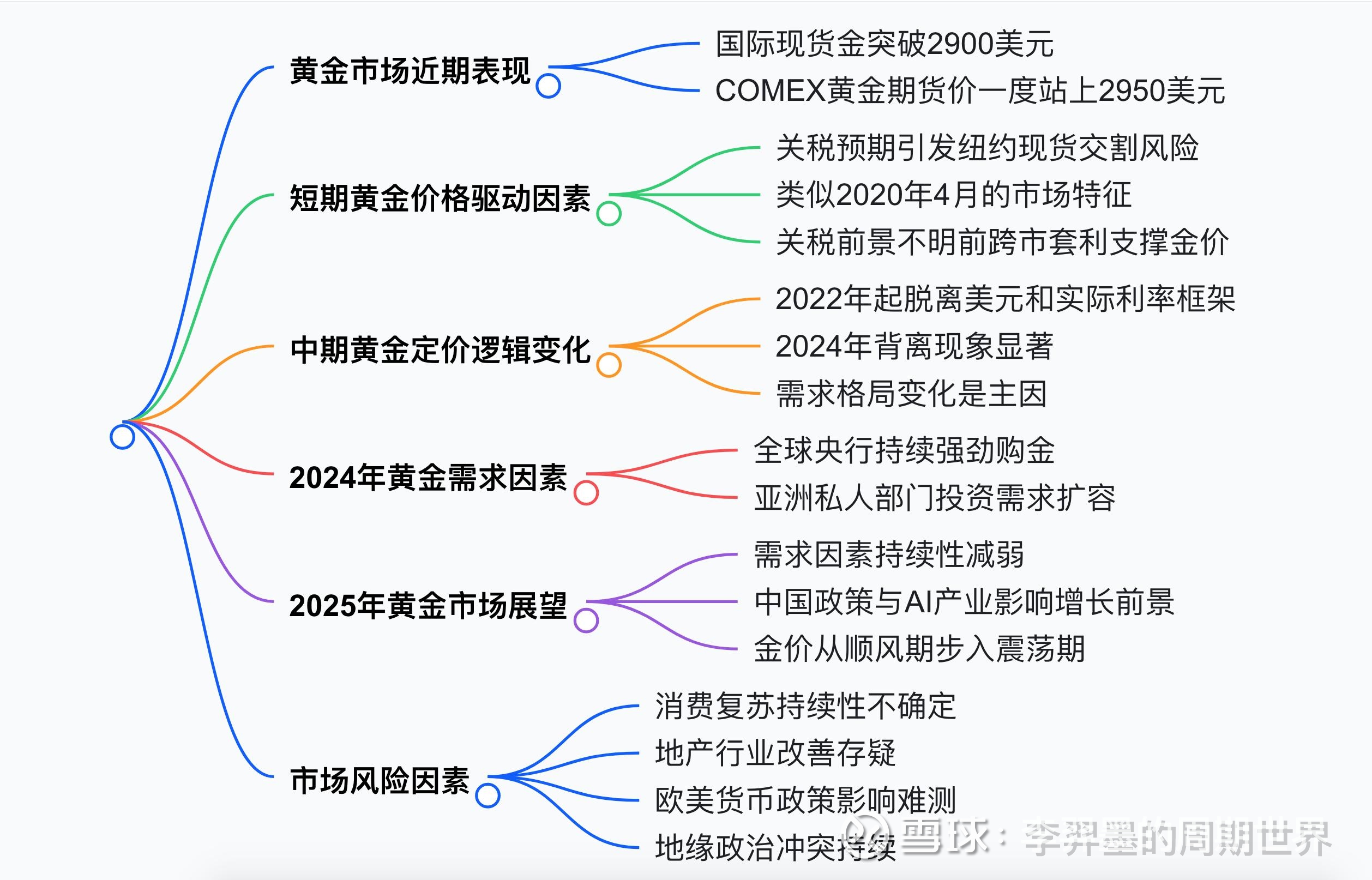 黄金市场近期表现

国际现货金突破2900美元

COMEX黄金期货价一度站上2950美元

短期黄金价格驱动因素

关税预期引发纽约现货交割风险

类似2020年4月的市场特征

关税前景不明前跨市套利支撑金价

中期黄金定价逻辑变化

2022年起脱离美元和实际利率框架

2024年背离现象显著

需求格局变化是主因

2024年黄金需求因素

全球央行持续强劲购金

亚洲私人部门投资需求扩容

2025年黄金市场展望

需求因素持续性减弱

中国政策与AI产业影响增长前景

金价从顺风期步入震荡期

市场风险因素

消费复苏持续性不确定

地产行业改善存疑

欧美货币政策影响难测

地缘政治冲突持续

雪球：李羿墨的周期世界